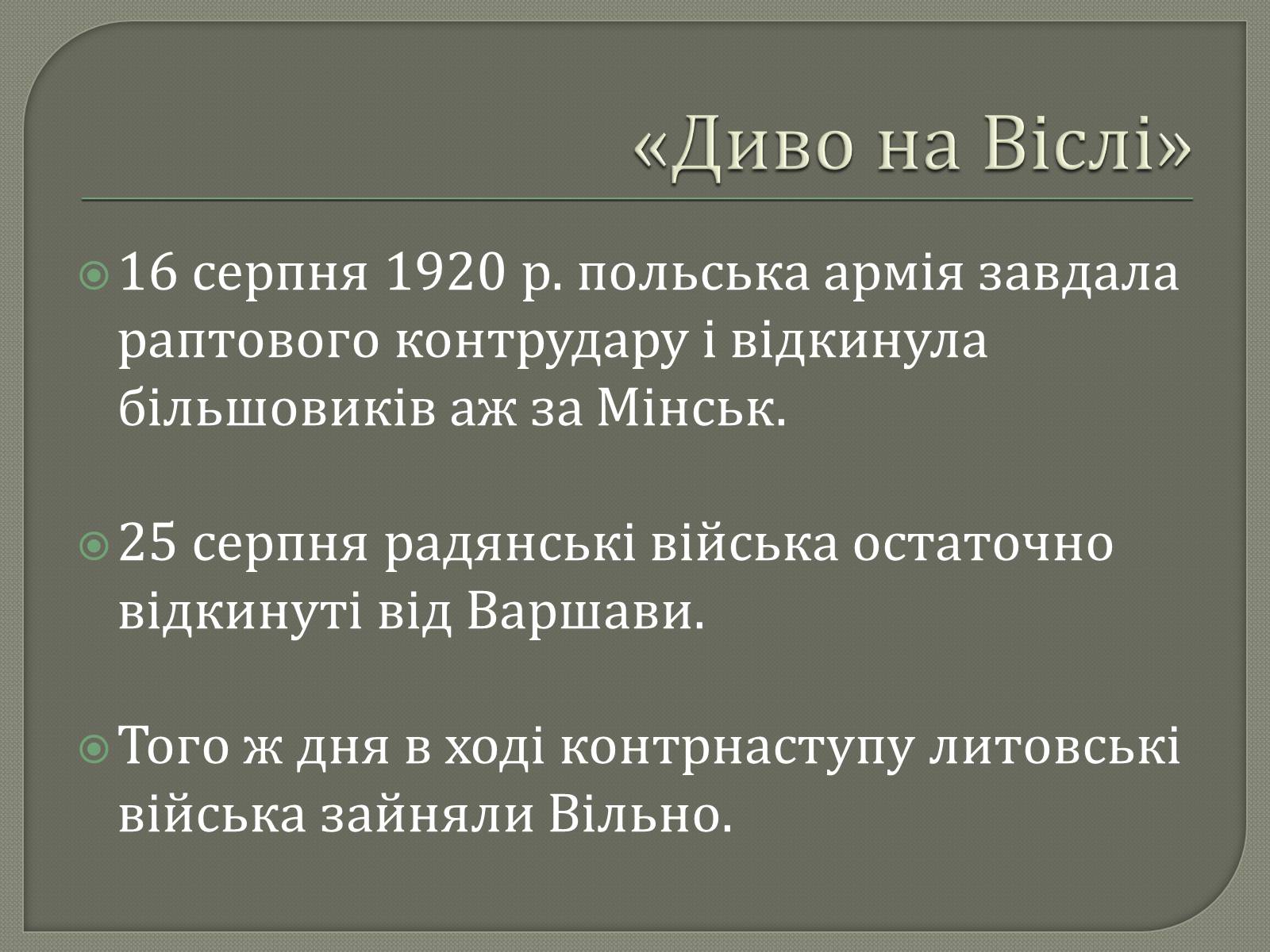 «Диво на Віслі»

16 серпня 1920 р. польська армія завдала раптового контрудару і відкинула більшовиків аж за Мінськ.

25 серпня радянські війська остаточно відкинуті від Варшави.

Того ж дня в ході контрнаступу литовські війська зайняли Вільно.